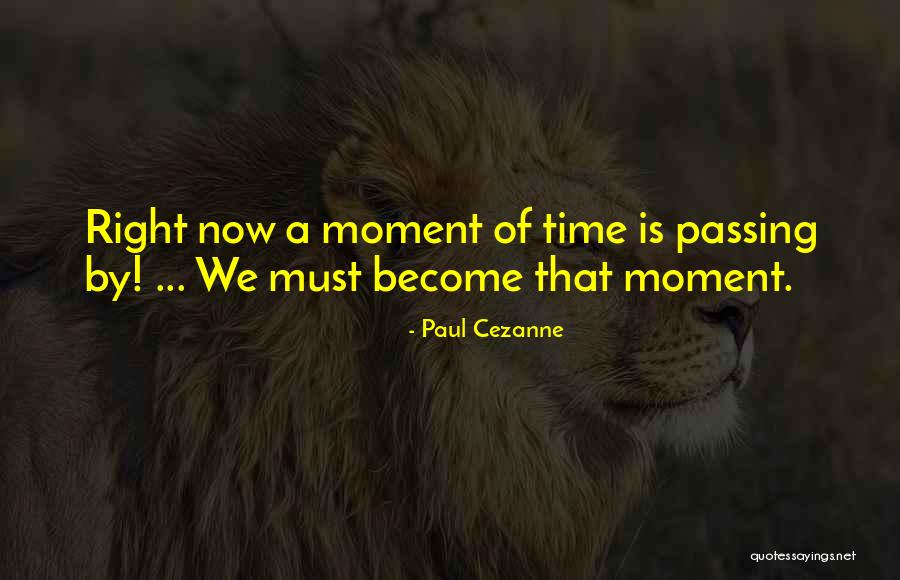 Right now a moment of time is passing by! ... We must become that moment.

- Paul Cezanne

quotessayings.net